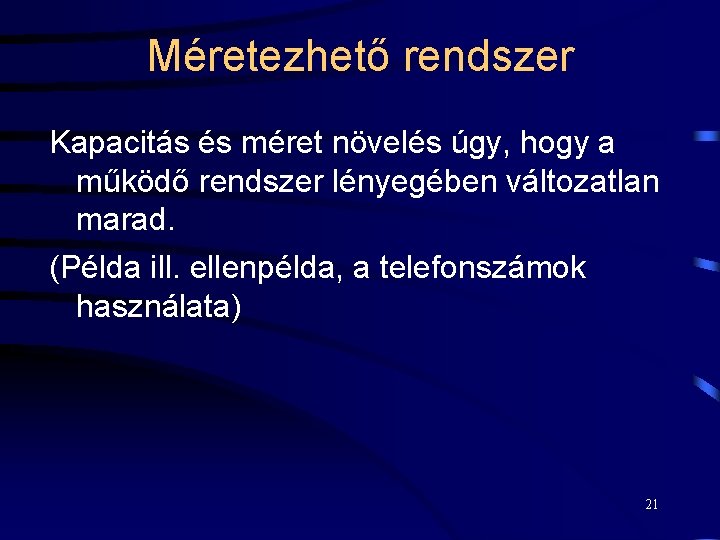 Méretezhető rendszer

Kapacitás és méret növelés úgy, hogy a működő rendszer lényegében változatlan marad.

(Példa ill. ellenpélda, a telefonszámok használata)

21